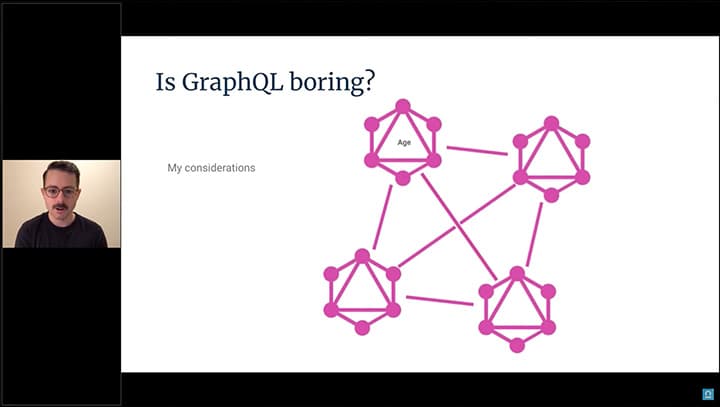 Is GraphQL boring?

My considerations

Age